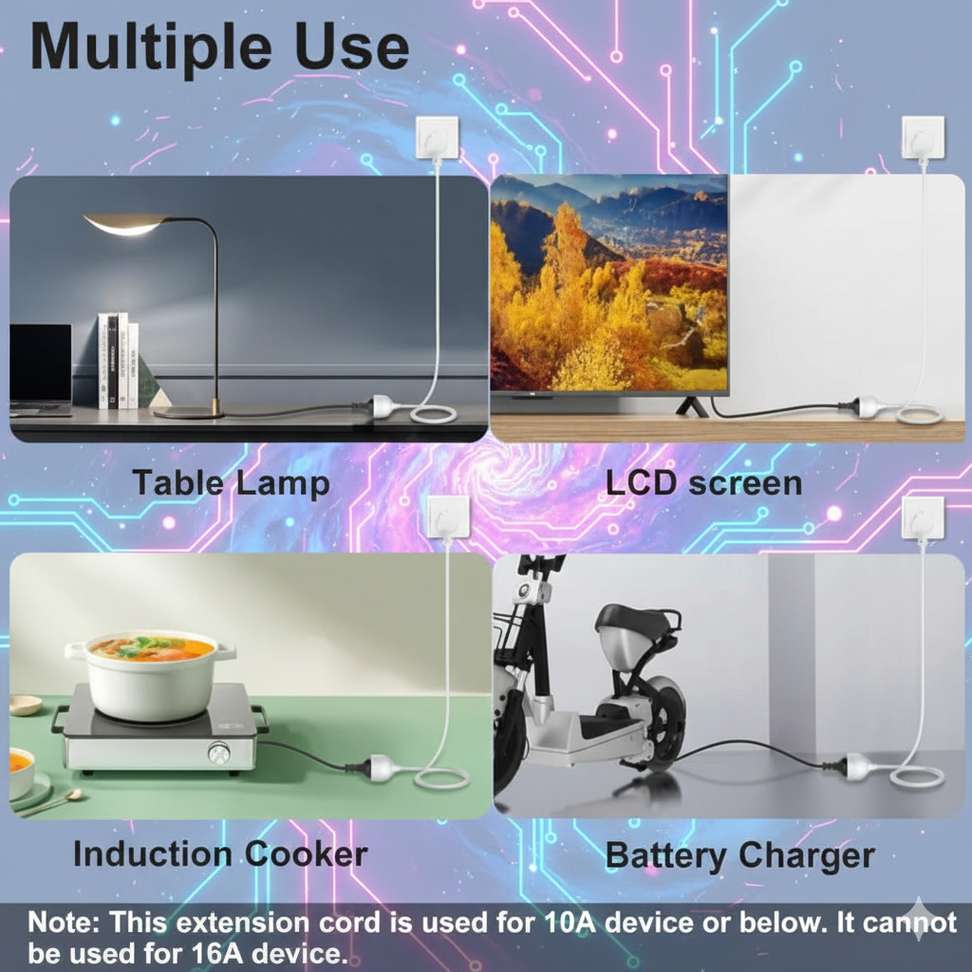 Multiple Use

Table Lamp

LCD screen

Induction Cooker

Battery Charger

Note: This extension cord is used for 10A device or below. It cannot be used for 16A device.